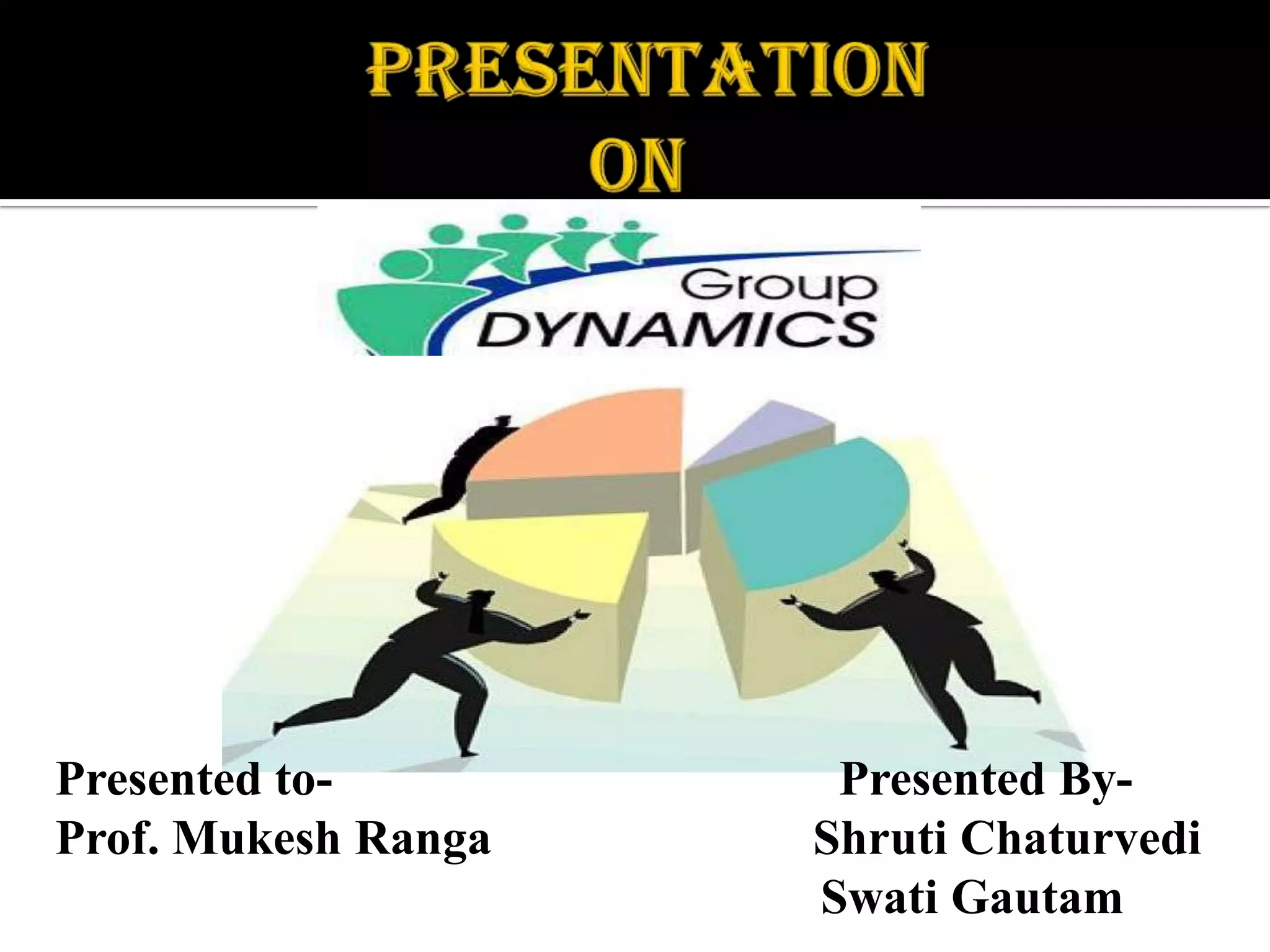 PRESENTATION ON

Group DYNAMICS

Presented to-
Prof. Mukesh Ranga

Presented By-
Shruti Chaturvedi
Swati Gautam